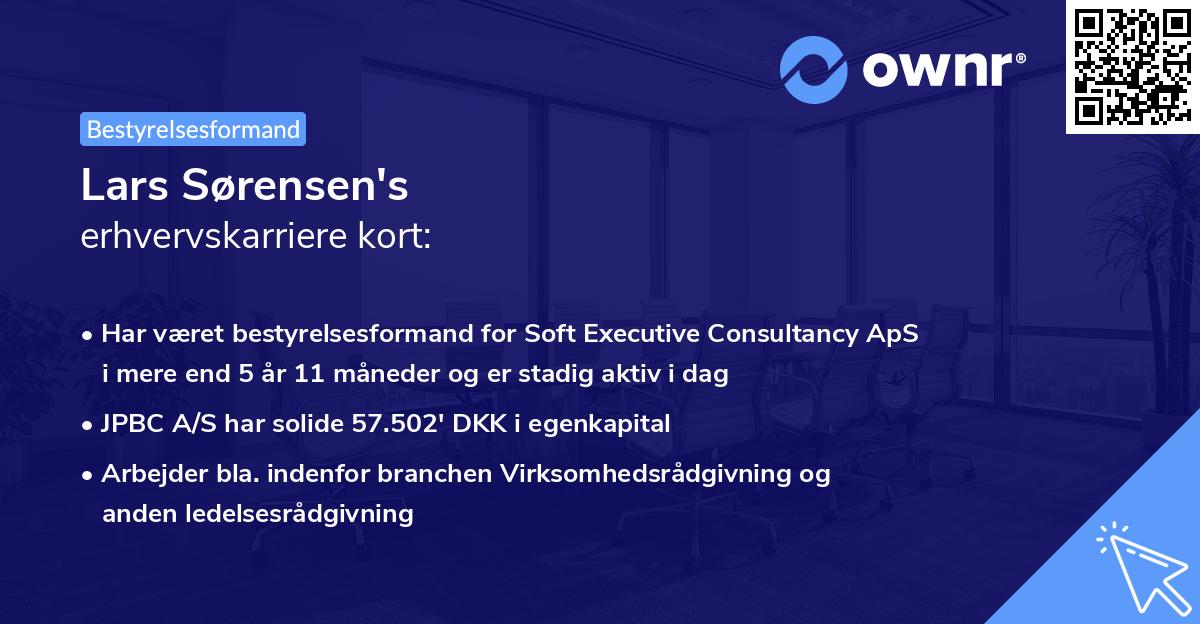 ownr®

Bestyrelsesformand

Lars Sørensen's
erhvervskarriere kort:

• Har været bestyrelsesformand for Soft Executive Consultancy ApS i mere end 5 år 11 måneder og er stadig aktiv i dag
• JPBC A/S har solide 57.502' DKK i egenkapital
• Arbejder bla. indenfor branchen Virksomhedsrådgivning og anden ledelsesrådgivning